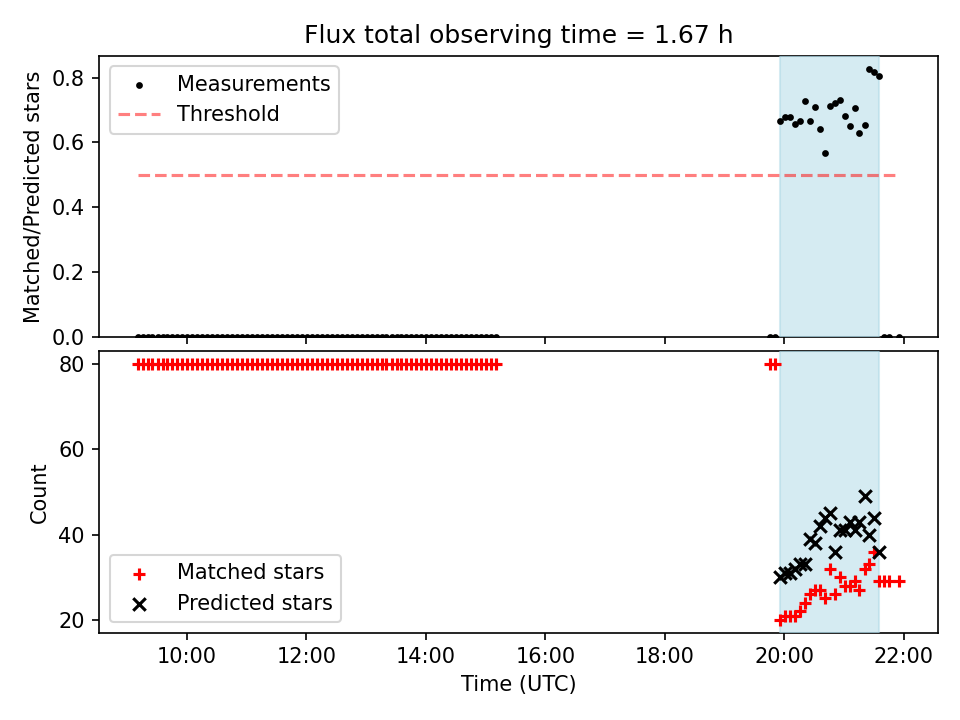 Flux total observing time = 1.67 h

Matched/Predicted stars

0.8
0.6
0.4
0.2
0.0

Measurements
Threshold

Count

80
60
40
20

Matched stars
Predicted stars

10:00 12:00 14:00 16:00 18:00 20:00 22:00

Time (UTC)